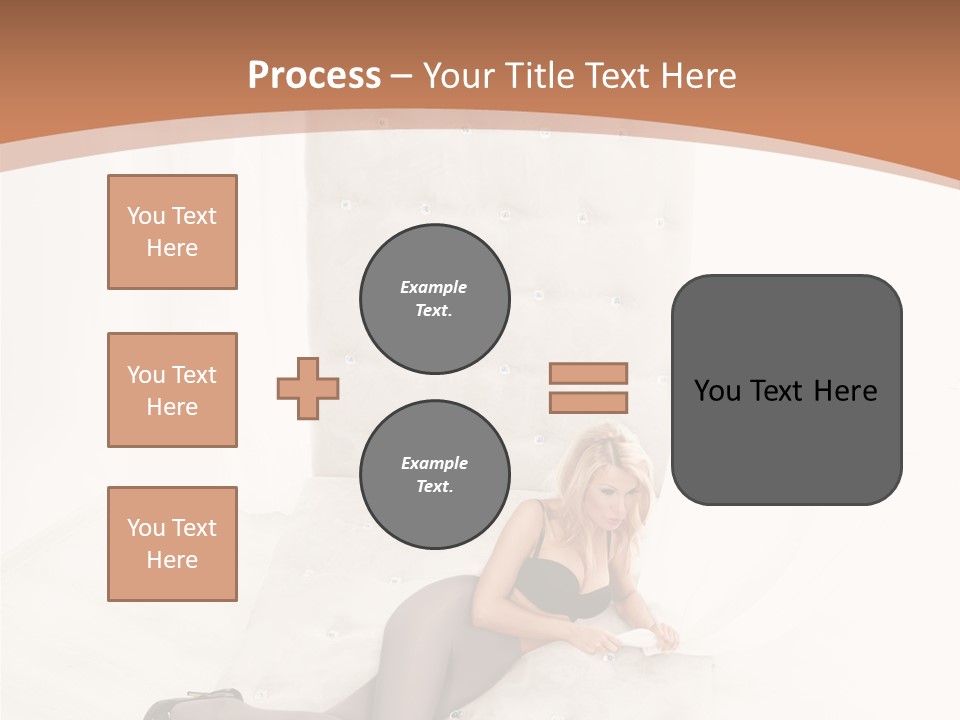 Process – Your Title Text Here

You Text Here

You Text Here

You Text Here

Example Text.

Example Text.

You Text Here